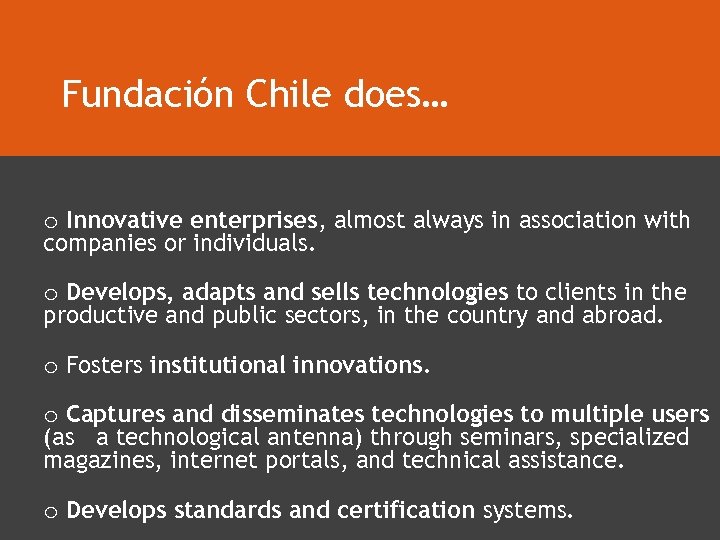 Fundación Chile does…

o Innovative enterprises, almost always in association with companies or individuals.

o Develops, adapts and sells technologies to clients in the productive and public sectors, in the country and abroad.

o Fosters institutional innovations.

o Captures and disseminates technologies to multiple users (as a technological antenna) through seminars, specialized magazines, internet portals, and technical assistance.

o Develops standards and certification systems.